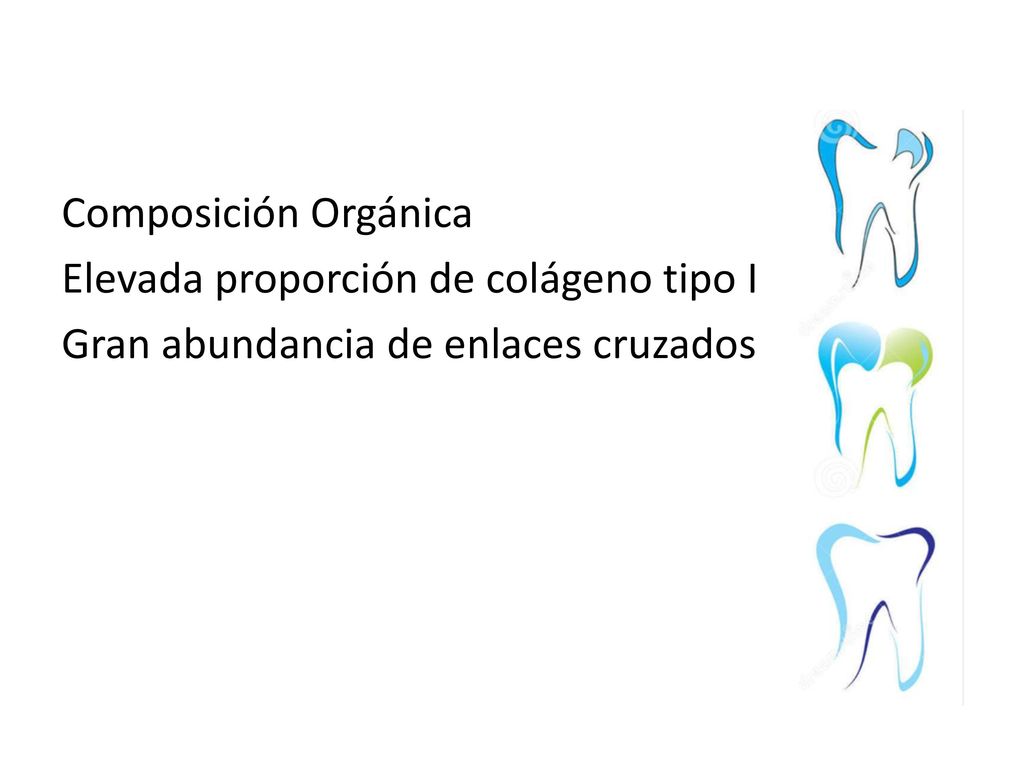 Composición Orgánica
Elevada proporción de colágeno tipo I
Gran abundancia de enlaces cruzados